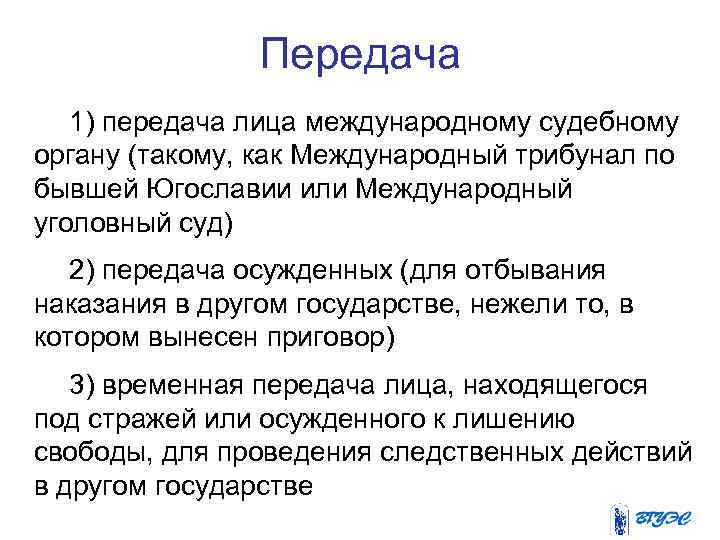 Передача

1) передача лица международному судебному органу (такому, как Международный трибунал по бывшей Югославии или Международный уголовный суд)

2) передача осужденных (для отбывания наказания в другом государстве, нежели то, в котором вынесен приговор)

3) временная передача лица, находящегося под стражей или осужденного к лишению свободы, для проведения следственных действий в другом государстве

ВГУЭС